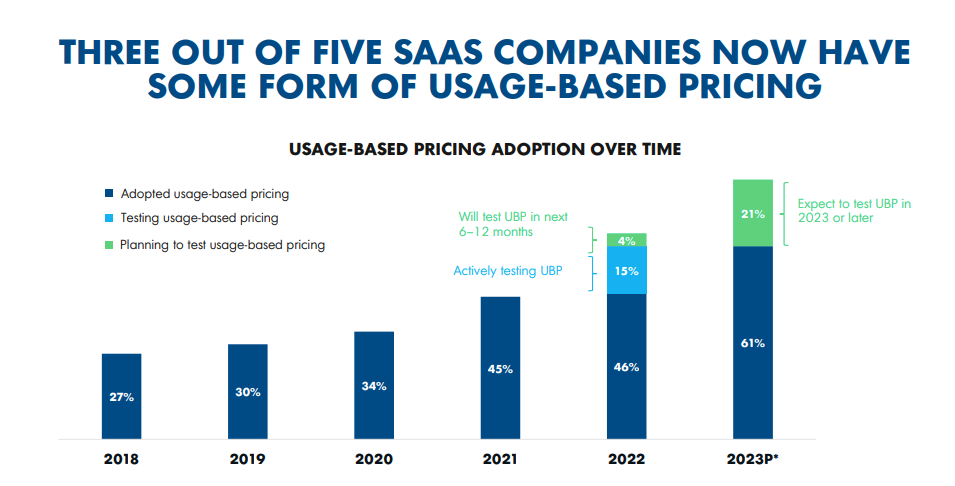 THREE OUT OF FIVE SAAS COMPANIES NOW HAVE SOME FORM OF USAGE-BASED PRICING

USAGE-BASED PRICING ADOPTION OVER TIME

Adopted usage-based pricing
Testing usage-based pricing
Planning to test usage-based pricing

Will test UBP in next 6–12 months

Actively testing UBP

Expect to test UBP in 2023 or later

27%
30%
34%
45%
46%
15%
4%
61%
21%

2018
2019
2020
2021
2022
2023P*